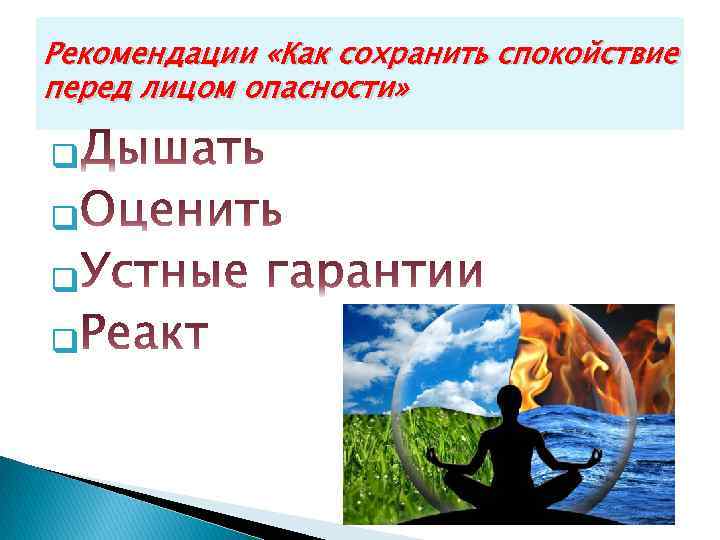 Рекомендации «Как сохранить спокойствие перед лицом опасности»

Дышать

Оценить

Устные гарантии

Реакт